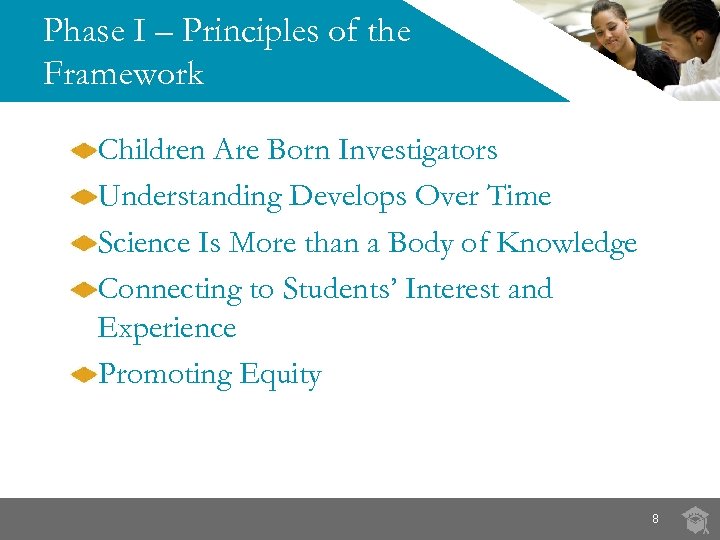 Phase I – Principles of the Framework

Children Are Born Investigators

Understanding Develops Over Time

Science Is More than a Body of Knowledge

Connecting to Students' Interest and Experience

Promoting Equity

8